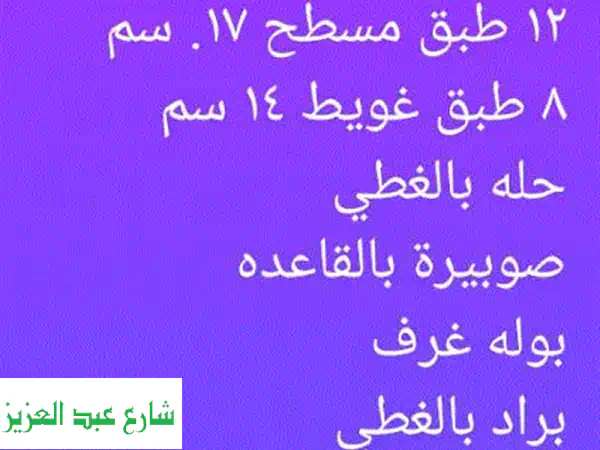 ١٢ طبق مسطح ١٧. سم
٨ طبق غويط ١٤ سم
حله بالغطي
صوبيرة بالقاعده
بوله غرف
براد بالغطى

شارع عبد العزيز